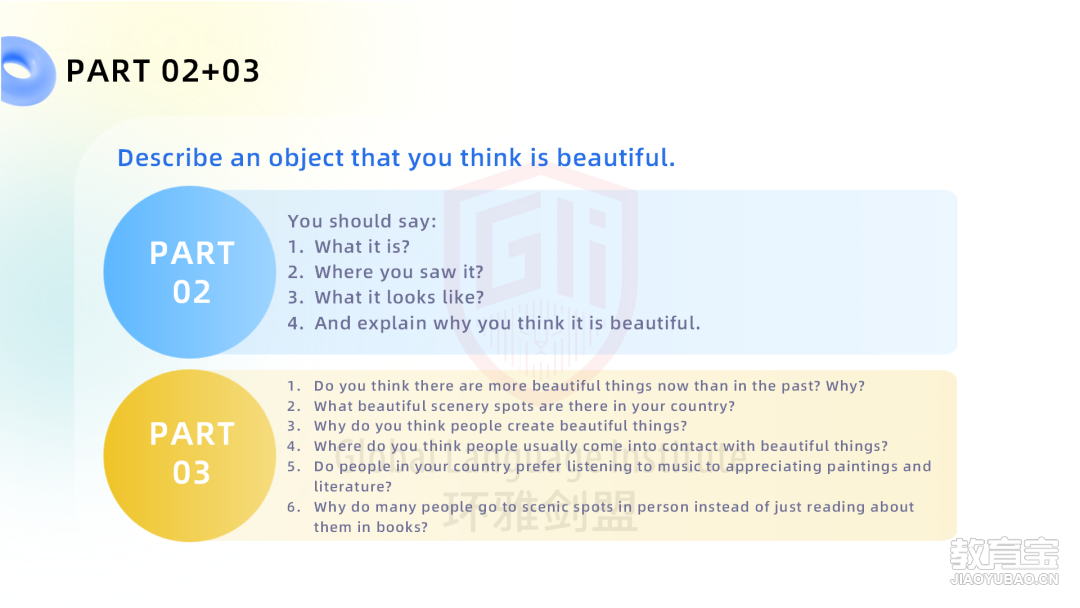 PART 02+03

Describe an object that you think is beautiful.

PART 02

You should say:
1. What it is?
2. Where you saw it?
3. What it looks like?
4. And explain why you think it is beautiful.

PART 03

1. Do you think there are more beautiful things now than in the past? Why?
2. What beautiful scenery spots are there in your country?
3. Why do you think people create beautiful things?
4. Where do you think people usually come into contact with beautiful things?
5. Do people in your country prefer listening to music to appreciating paintings and literature?
6. Why do many people go to scenic spots in person instead of just reading about them in books?

GLI
Global Language Institute
环雅剑盟

教育宝
JIAOYUBAO.CN